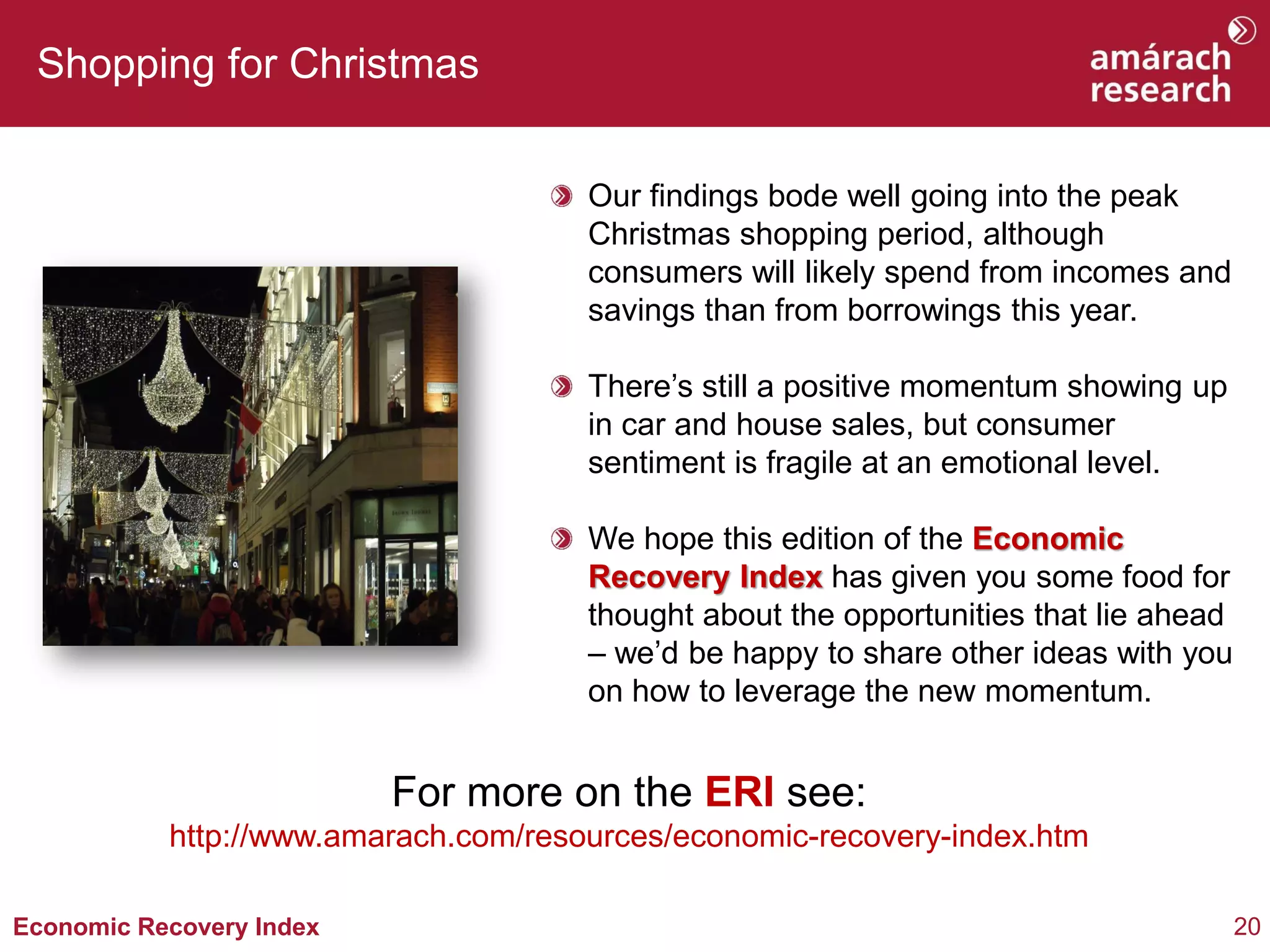 Shopping for Christmas

amárach research

Our findings bode well going into the peak Christmas shopping period, although consumers will likely spend from incomes and savings than from borrowings this year.

There's still a positive momentum showing up in car and house sales, but consumer sentiment is fragile at an emotional level.

We hope this edition of the Economic Recovery Index has given you some food for thought about the opportunities that lie ahead – we'd be happy to share other ideas with you on how to leverage the new momentum.

For more on the ERI see:
http://www.amarach.com/resources/economic-recovery-index.htm

Economic Recovery Index

20